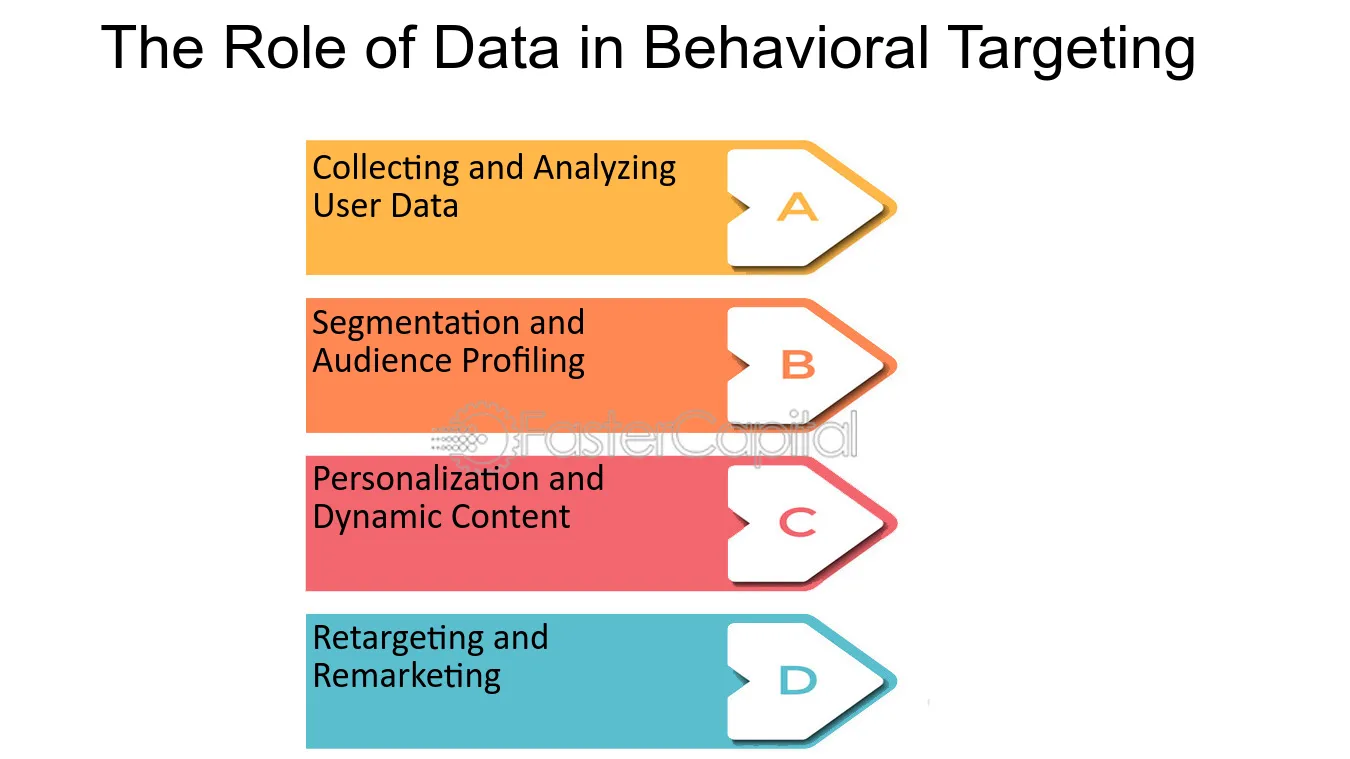 The Role of Data in Behavioral Targeting

Collecting and Analyzing User Data

A

Segmentation and Audience Profiling

B

Personalization and Dynamic Content

C

Retargeting and Remarketing

D

FasterCapital